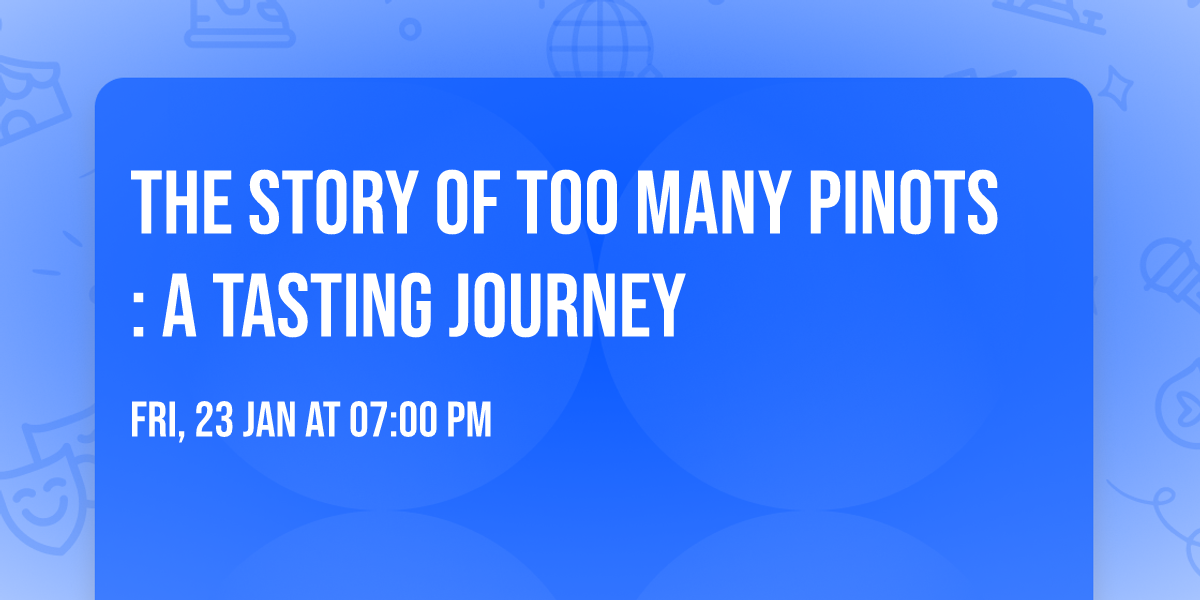 THE STORY OF TOO MANY PINOTS : A TASTING JOURNEY

FRI, 23 JAN AT 07:00 PM